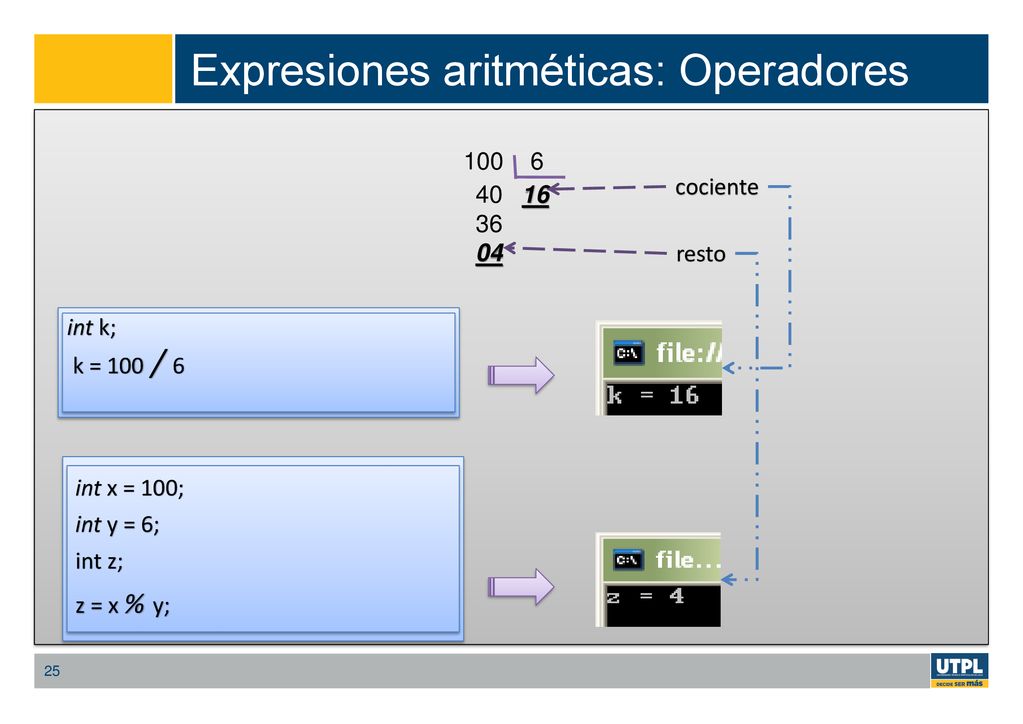 Expresiones aritméticas: Operadores

100 6
40 16
36
04

cociente

resto

int k;
k = 100 / 6

C:\ file://
k = 16

int x = 100;
int y = 6;
int z;
z = x % y;

C:\ file...
z = 4

25

UTPL
DECIDE SER más